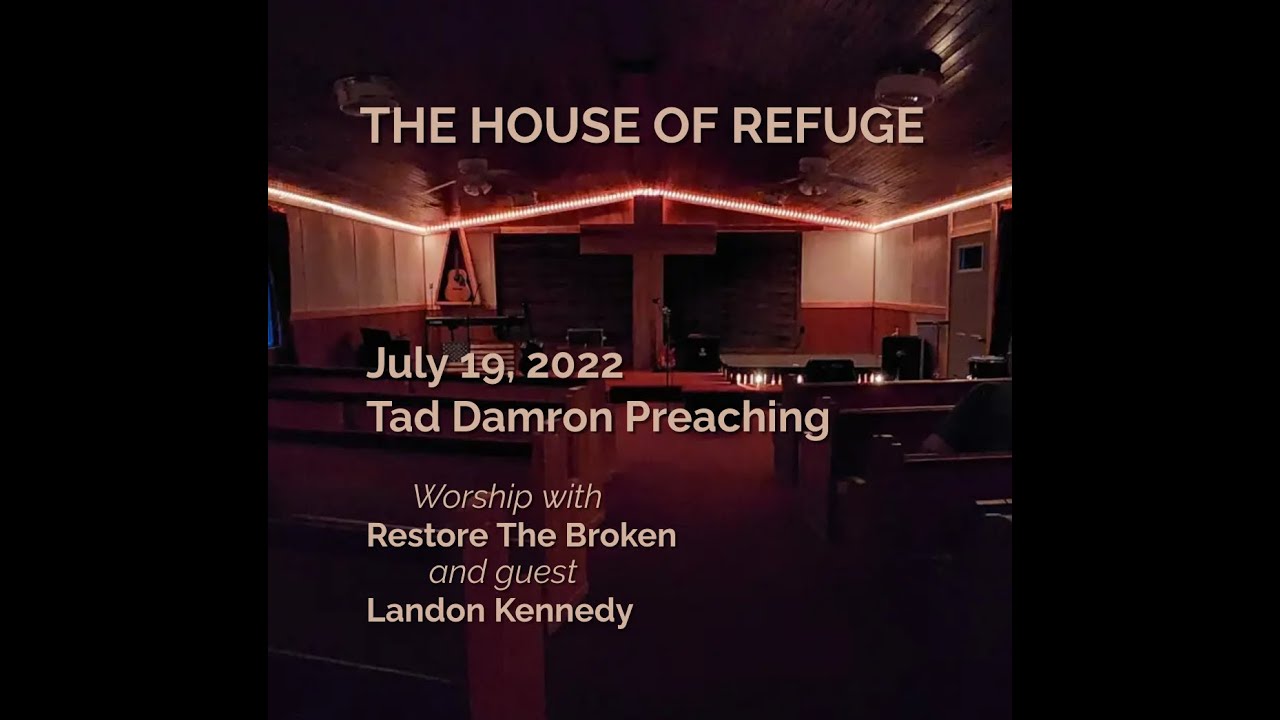 THE HOUSE OF REFUGE

July 19, 2022
Tad Damron Preaching

Worship with
Restore The Broken
and guest
Landon Kennedy